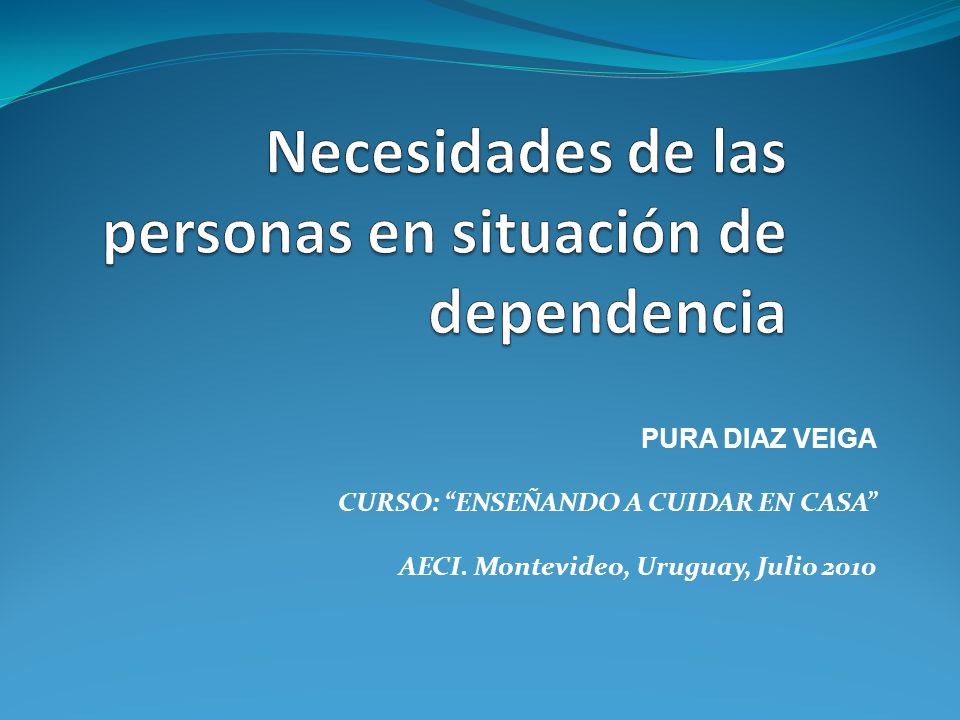 Necesidades de las personas en situación de dependencia

PURA DIAZ VEIGA

CURSO: “ENSEÑANDO A CUIDAR EN CASA”

AECI. Montevideo, Uruguay, Julio 2010